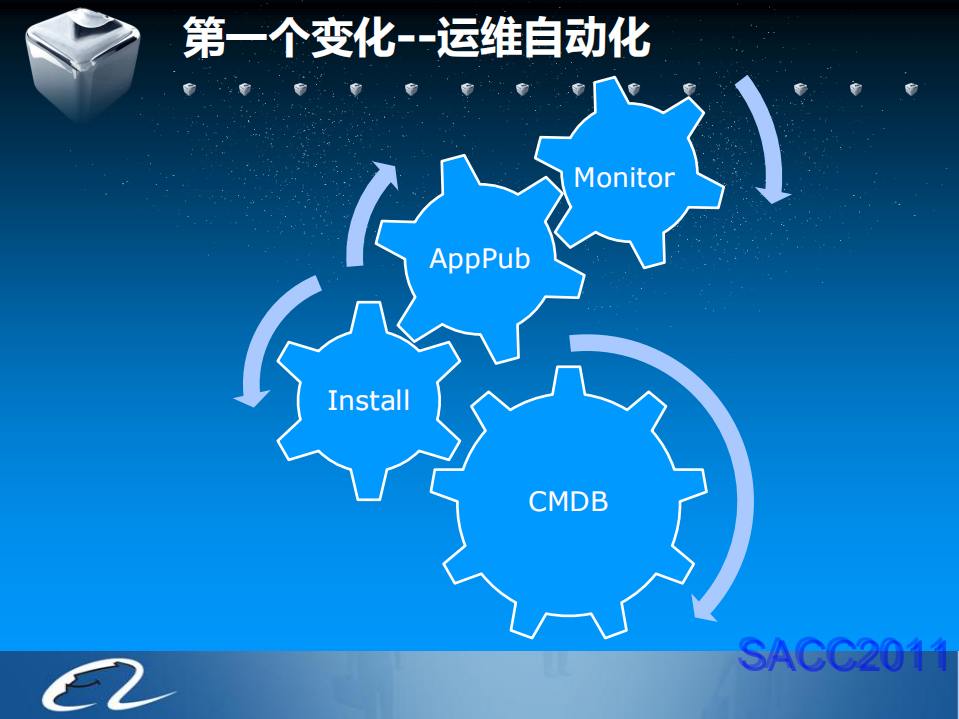 第一个变化--运维自动化

Monitor

AppPub

Install

CMDB

SACC2011